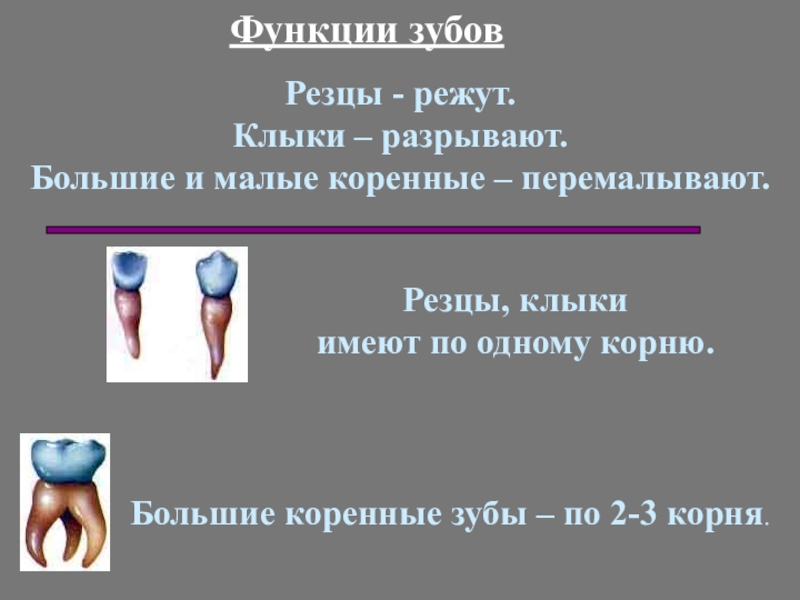 Функции зубов

Резцы - режут.
Клыки – разрывают.
Большие и малые коренные – перемалывают.

Резцы, клыки
имеют по одному корню.

Большие коренные зубы – по 2-3 корня.